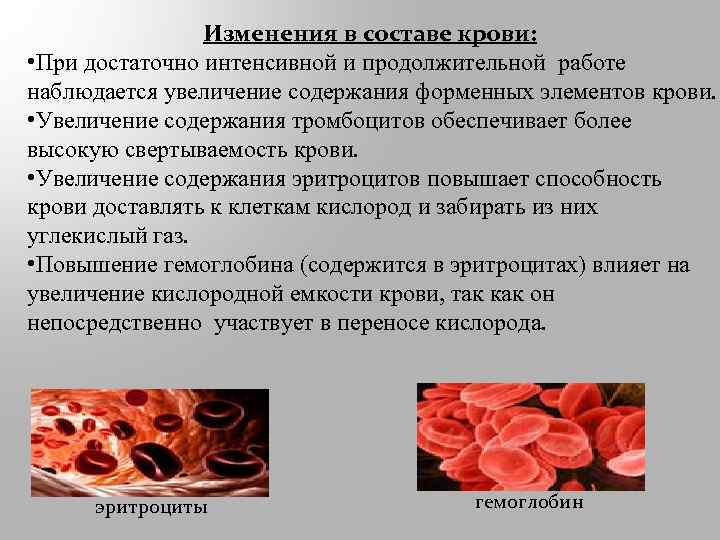 Изменения в составе крови:

•При достаточно интенсивной и продолжительной работе наблюдается увеличение содержания форменных элементов крови.

•Увеличение содержания тромбоцитов обеспечивает более высокую свертываемость крови.

•Увеличение содержания эритроцитов повышает способность крови доставлять к клеткам кислород и забирать из них углекислый газ.

•Повышение гемоглобина (содержится в эритроцитах) влияет на увеличение кислородной емкости крови, так как он непосредственно участвует в переносе кислорода.

эритроциты

гемоглобин